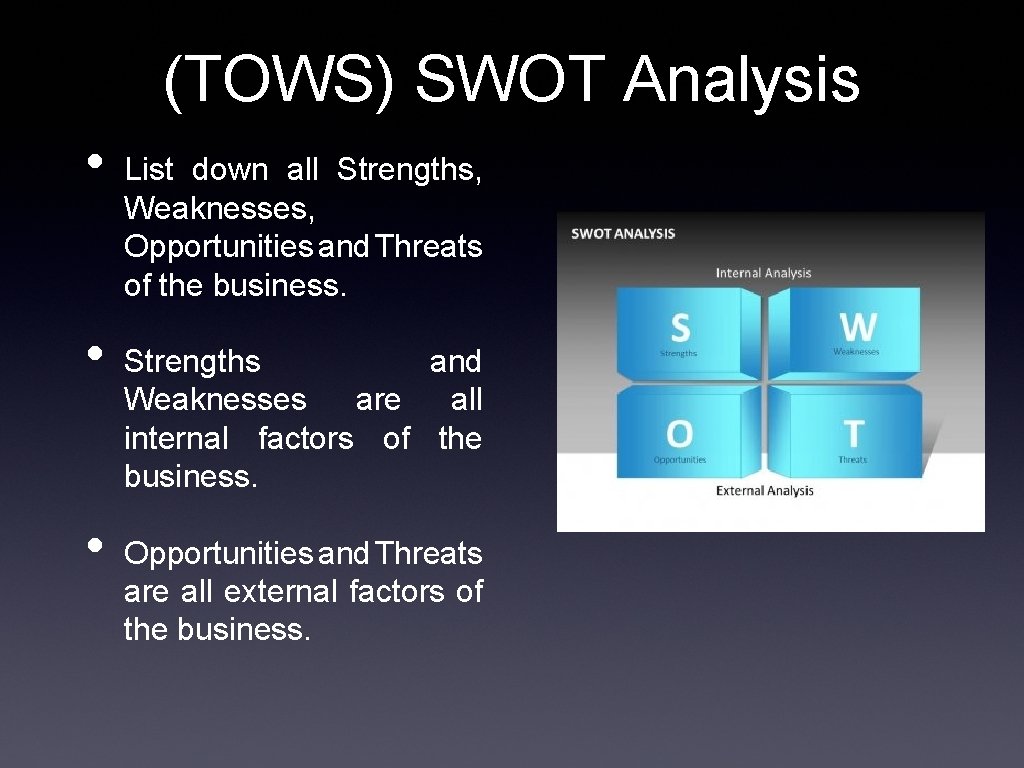 (TOWS) SWOT Analysis

• List down all Strengths, Weaknesses, Opportunities and Threats of the business.

• Strengths and Weaknesses are all internal factors of the business.

• Opportunities and Threats are all external factors of the business.

SWOT ANALYSIS

Internal Analysis

S
Strengths

W
Weaknesses

O
Opportunities

T
Threats

External Analysis